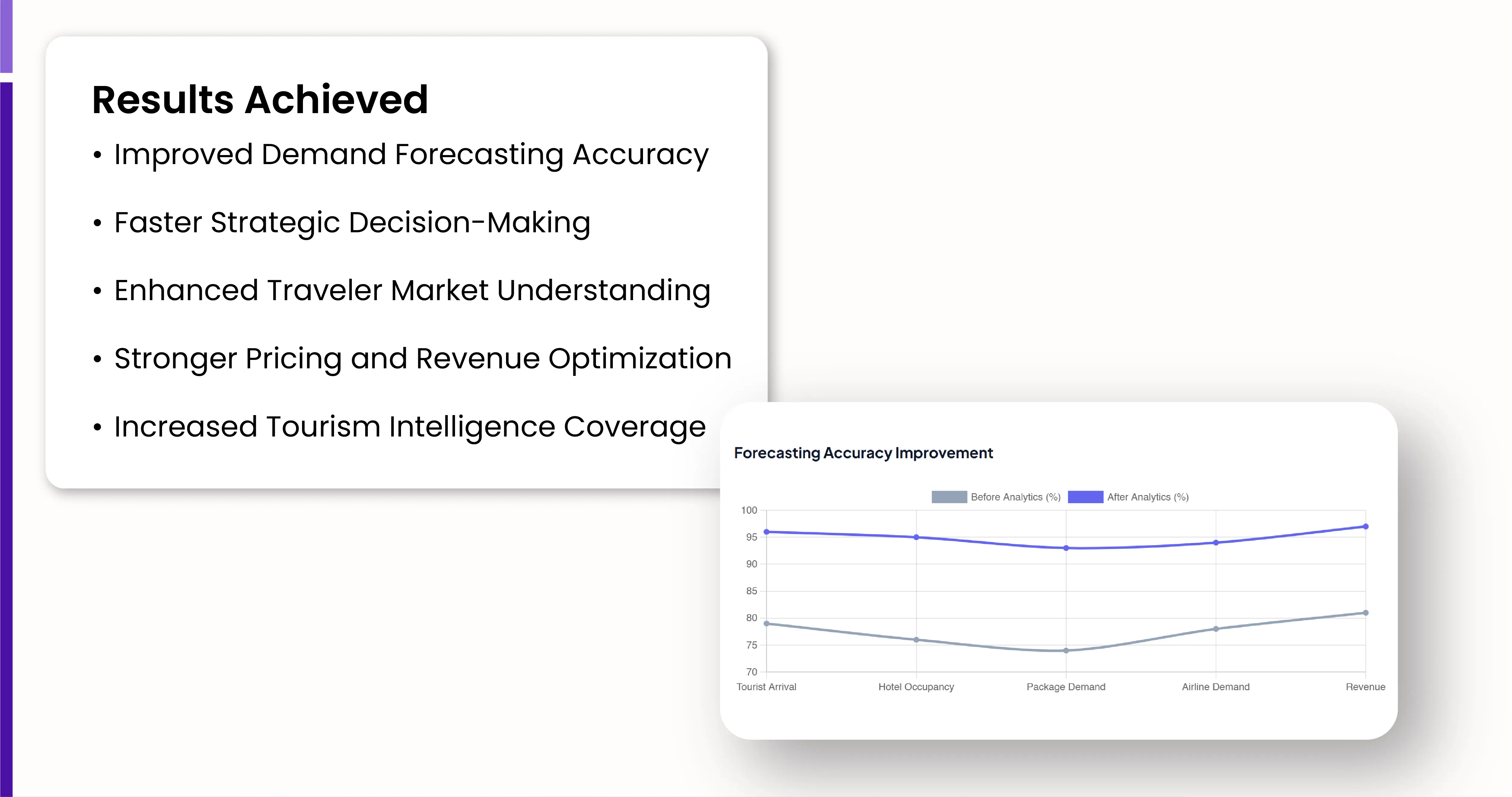 Results Achieved

• Improved Demand Forecasting Accuracy

• Faster Strategic Decision-Making

• Enhanced Traveler Market Understanding

• Stronger Pricing and Revenue Optimization

• Increased Tourism Intelligence Coverage

Forecasting Accuracy Improvement

Before Analytics (%) After Analytics (%)

100
95
90
85
80
75
70

Tourist Arrival Hotel Occupancy Package Demand Airline Demand Revenue